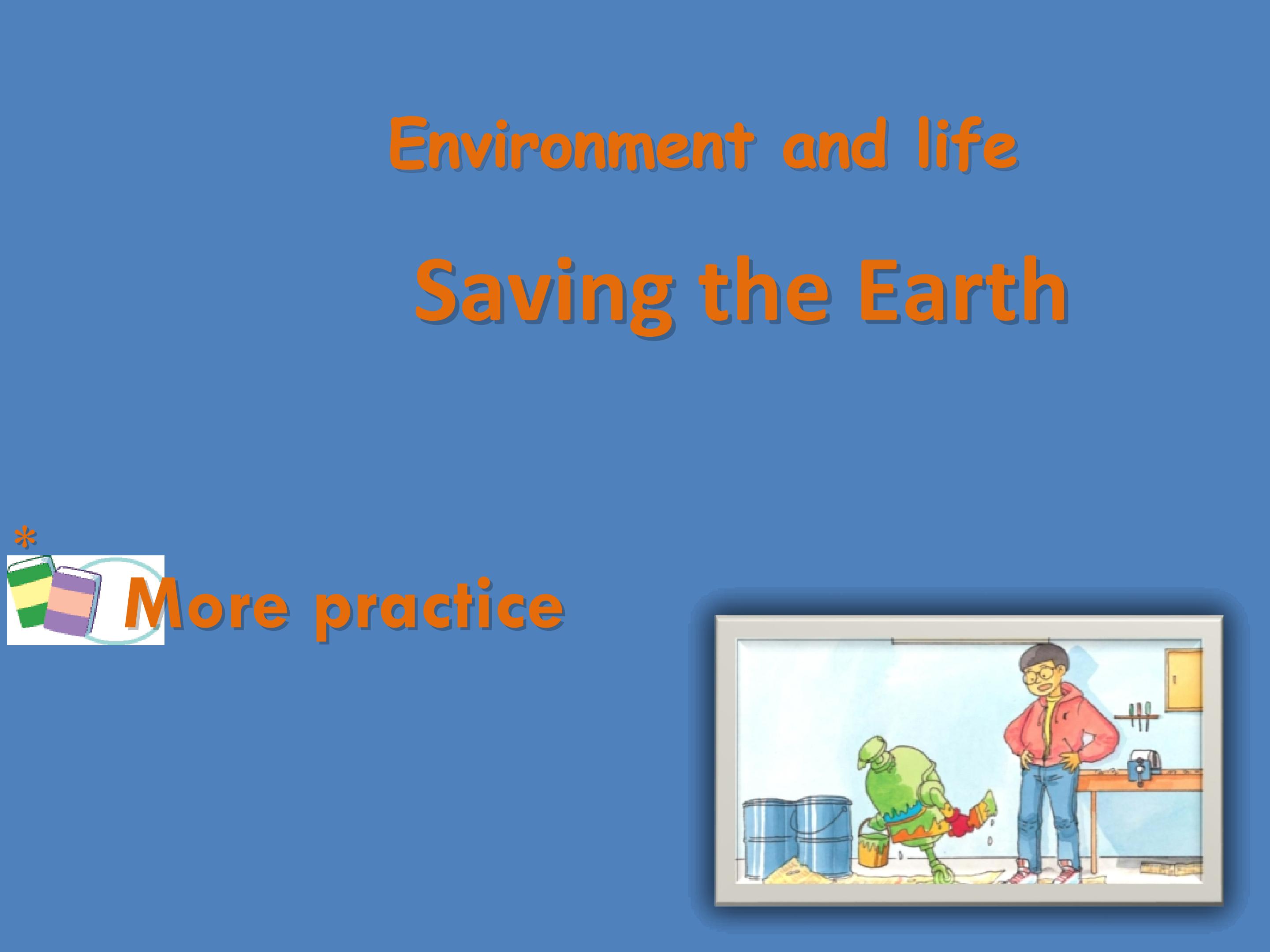 Environment and life

Saving the Earth

*

More practice